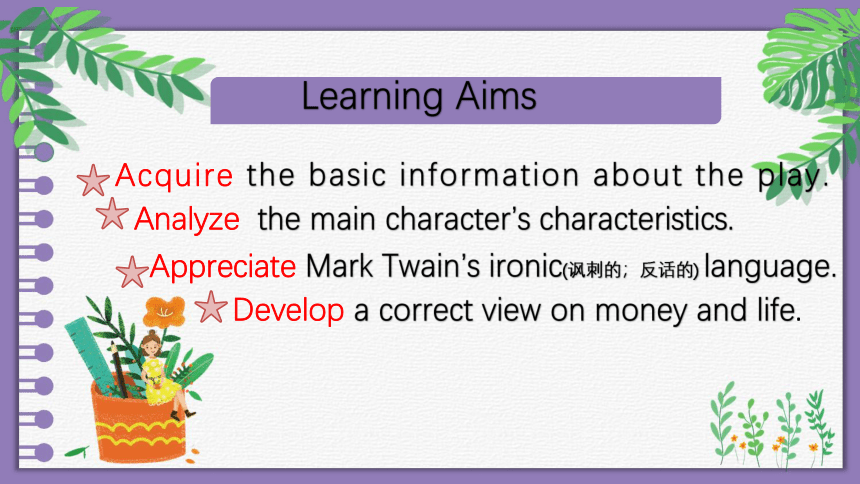 Learning Aims

Acquire the basic information about the play.

Analyze the main character's characteristics.

Appreciate Mark Twain's ironic(讽刺的；反话的) language.

Develop a correct view on money and life.